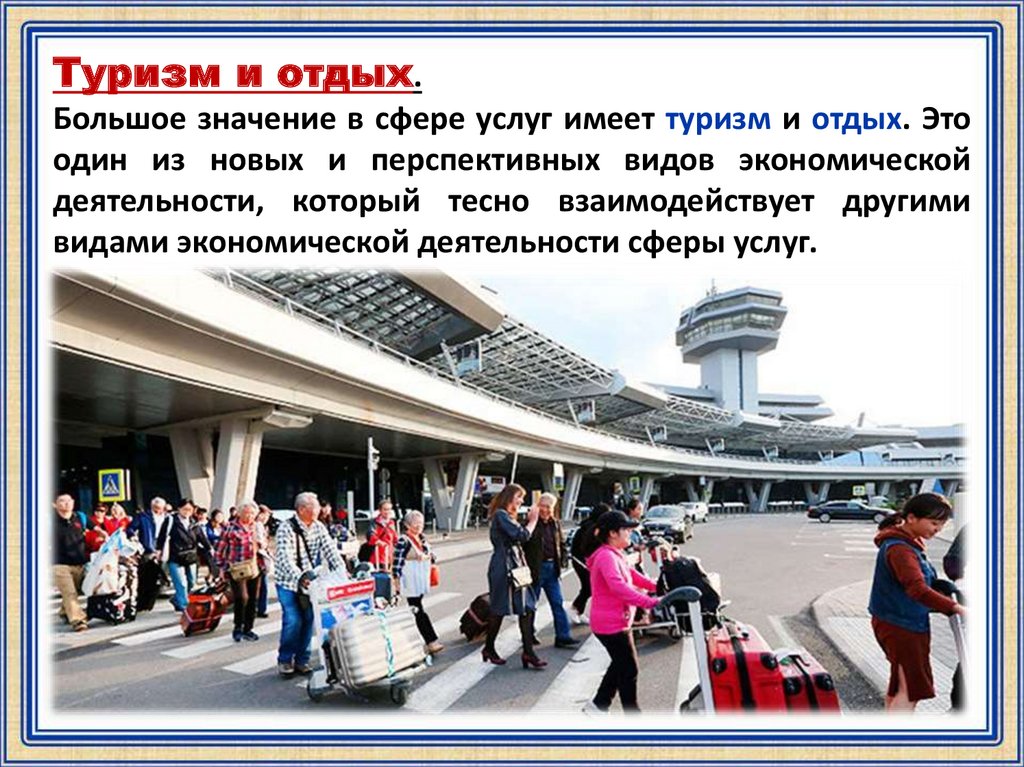 Туризм и отдых.

Большое значение в сфере услуг имеет туризм и отдых. Это один из новых и перспективных видов экономической деятельности, который тесно взаимодействует другими видами экономической деятельности сферы услуг.